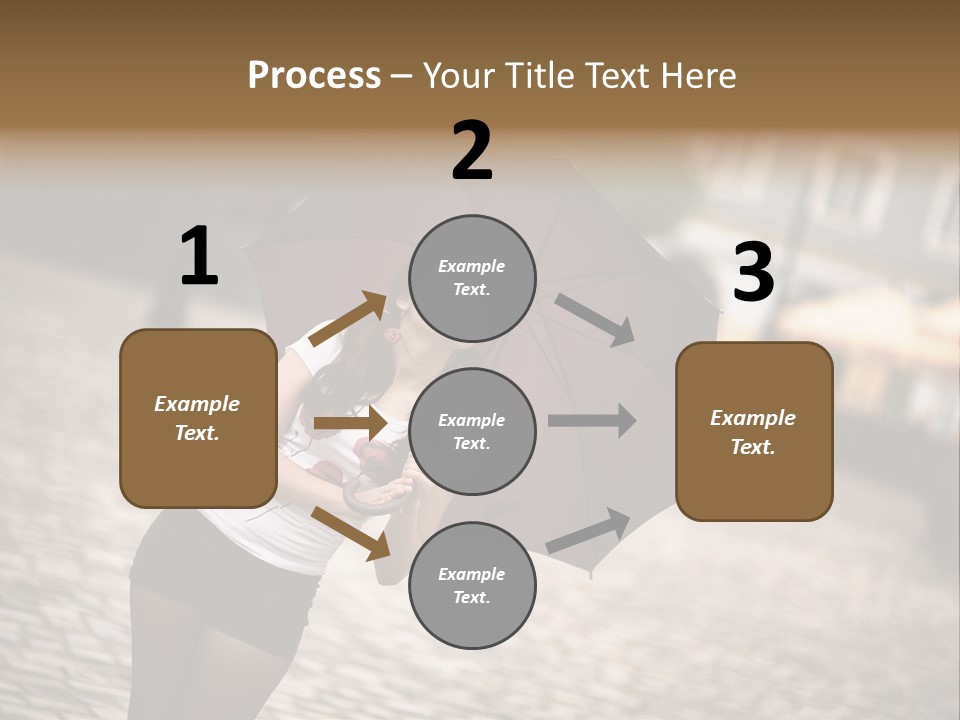 Process – Your Title Text Here

1

Example Text.

2

Example Text.

Example Text.

Example Text.

3

Example Text.